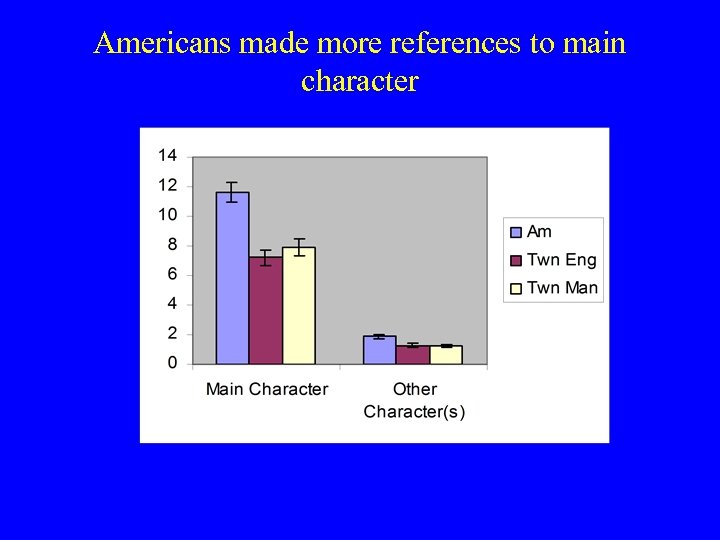 Americans made more references to main character

14
12
10
8
6
4
2
0

Main Character
Other Character(s)

Am
Twn Eng
Twn Man